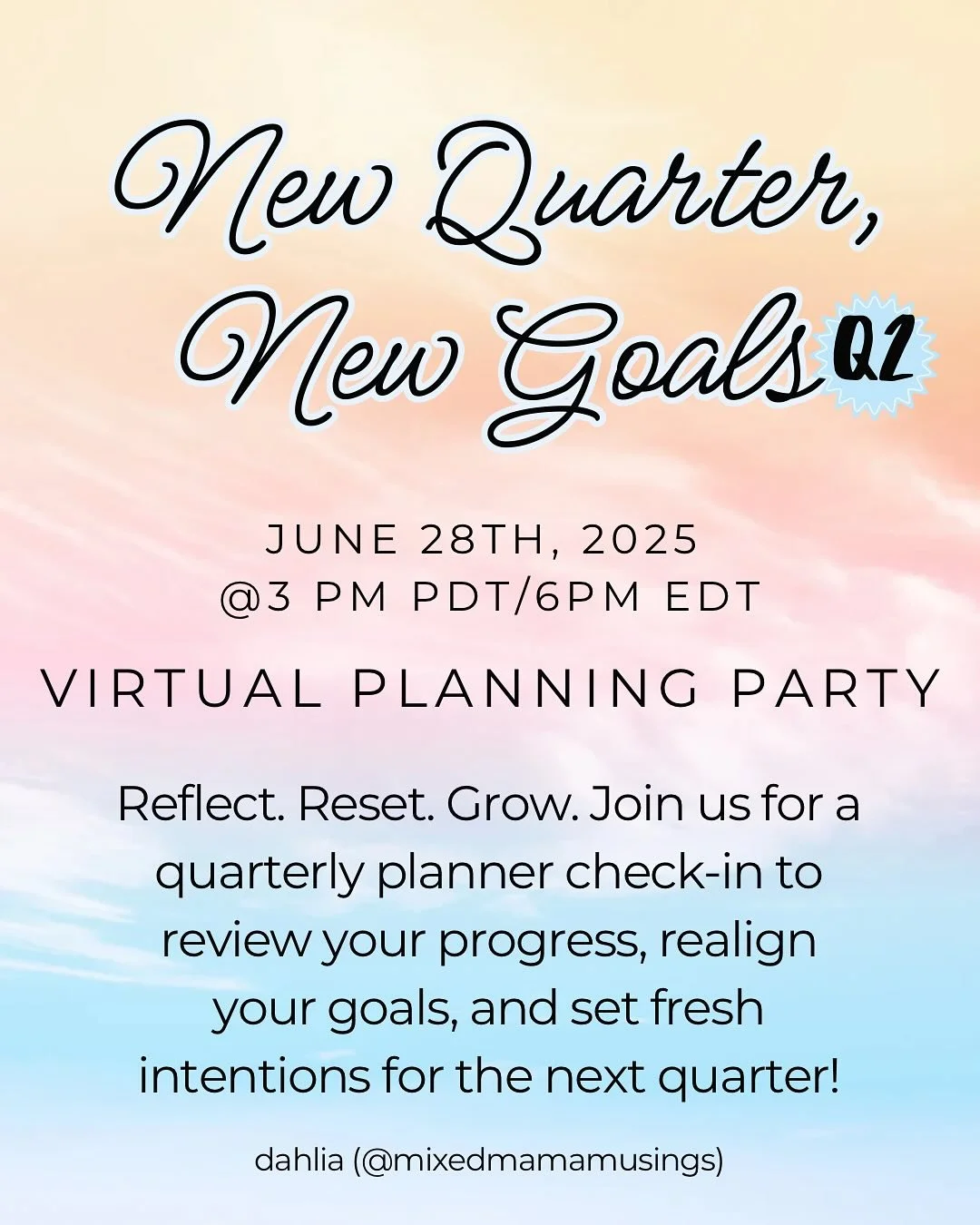 New Quarter,
New Goals Q2

JUNE 28TH, 2025
@3 PM PDT/6PM EDT

VIRTUAL PLANNING PARTY

Reflect. Reset. Grow. Join us for a quarterly planner check-in to review your progress, realign your goals, and set fresh intentions for the next quarter!

dahlia (@mixedmamamusings)